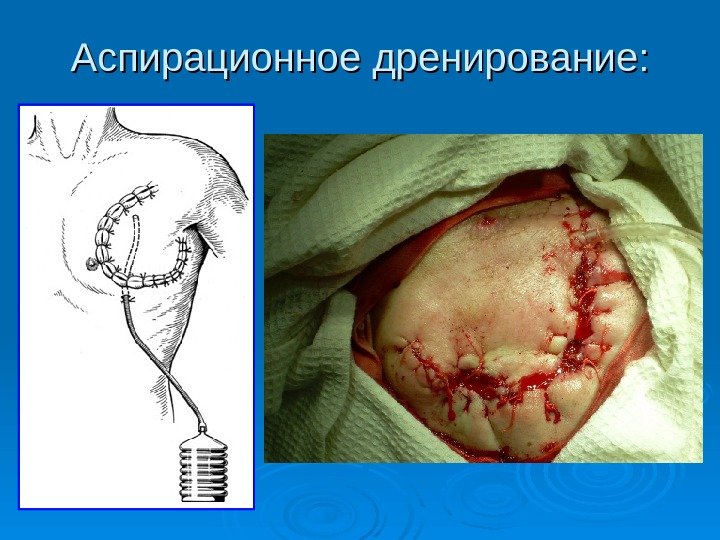 Аспирационное дренирование: